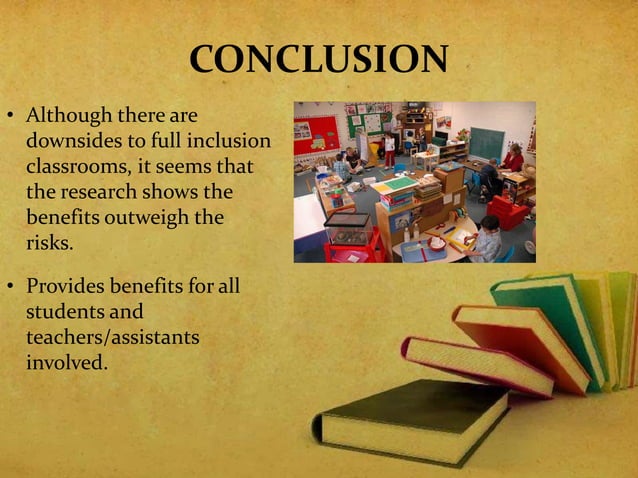 CONCLUSION

• Although there are downsides to full inclusion classrooms, it seems that the research shows the benefits outweigh the risks.

• Provides benefits for all students and teachers/assistants involved.